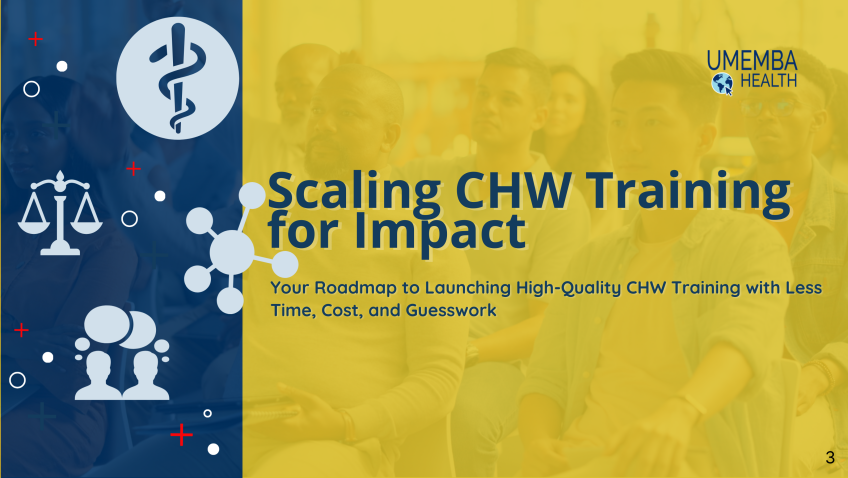 UMEMBA HEALTH

Scaling CHW Training for Impact

Your Roadmap to Launching High-Quality CHW Training with Less Time, Cost, and Guesswork

3